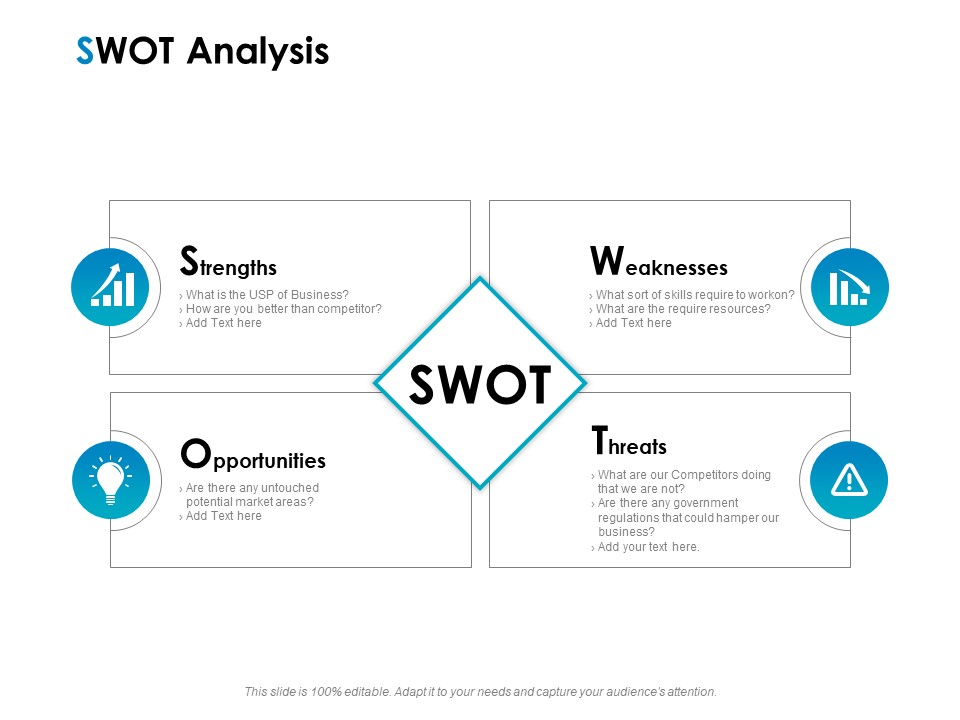 SWOT Analysis

Strengths
› What is the USP of Business?
› How are you better than competitor?
› Add Text here

Weaknesses
› What sort of skills require to workon?
› What are the require resources?
› Add Text here

SWOT

Opportunities
› Are there any untouched potential market areas?
› Add Text here

Threats
› What are our Competitors doing that we are not?
› Are there any government regulations that could hamper our business?
› Add your text here.

This slide is 100% editable. Adapt it to your needs and capture your audience's attention.